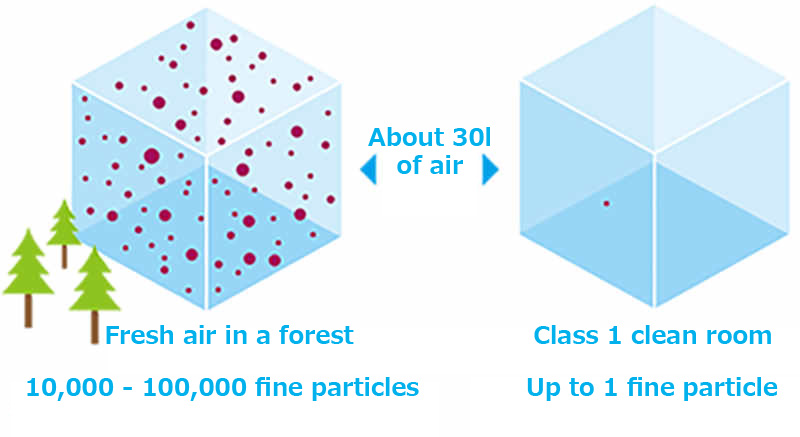 About 30l of air

Fresh air in a forest

10,000 - 100,000 fine particles

Class 1 clean room

Up to 1 fine particle